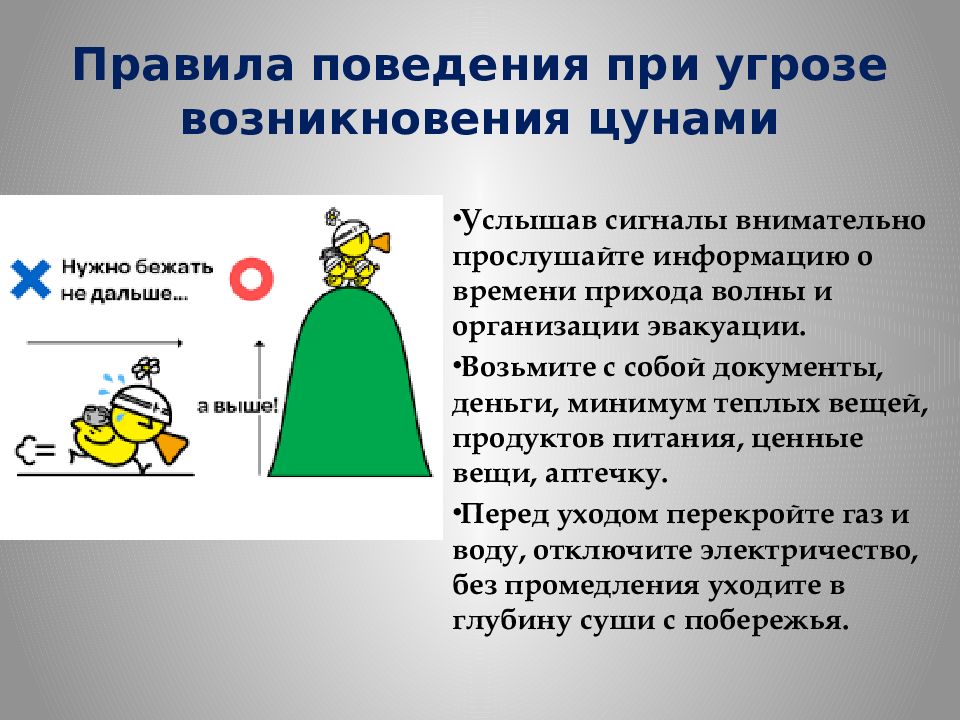 Правила поведения при угрозе возникновения цунами

Нужно бежать не дальше...

а выше!

•Услышав сигналы внимательно прослушайте информацию о времени прихода волны и организации эвакуации.

•Возьмите с собой документы, деньги, минимум теплых вещей, продуктов питания, ценные вещи, аптечку.

•Перед уходом перекройте газ и воду, отключите электричество, без промедления уходите в глубину суши с побережья.